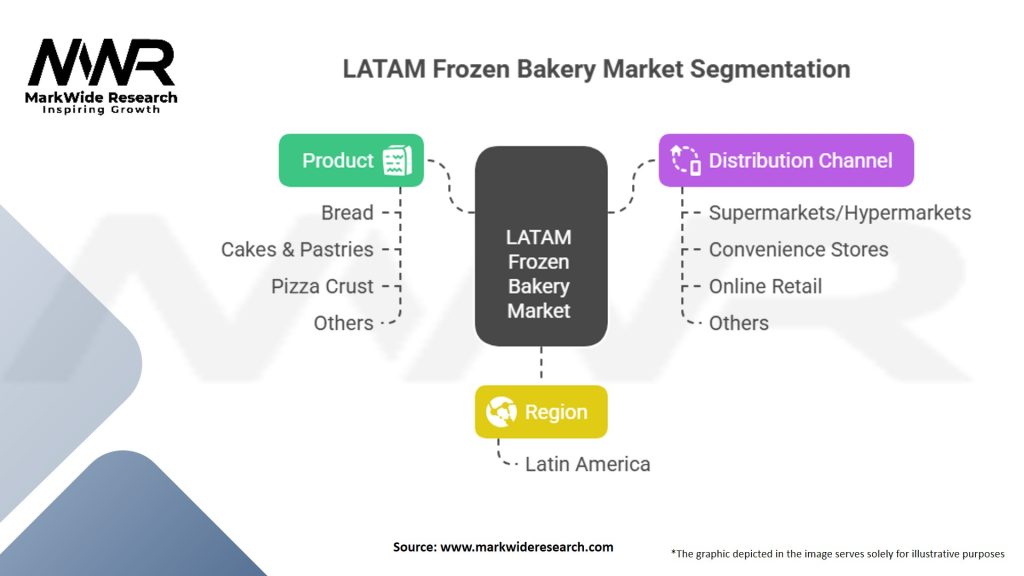 MWR
MarkWide Research
Inspiring Growth

LATAM Frozen Bakery Market Segmentation

Product
Bread
Cakes & Pastries
Pizza Crust
Others

LATAM Frozen Bakery Market

Distribution Channel
Supermarkets/Hypermarkets
Convenience Stores
Online Retail
Others

Region
Latin America

Source: www.markwideresearch.com

*The graphic depicted in the image serves solely for illustrative purposes